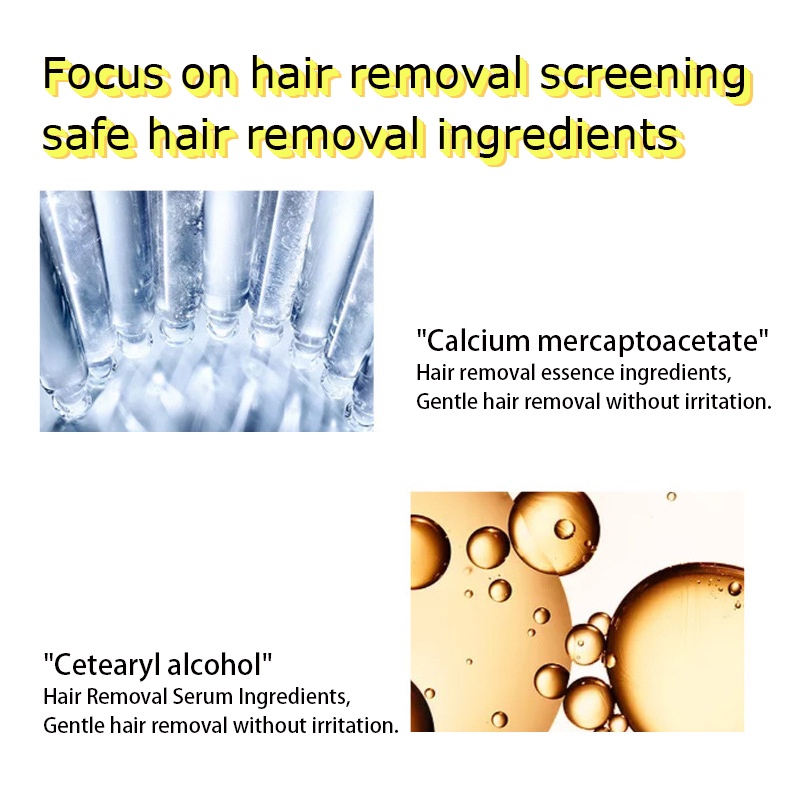 Focus on hair removal screening safe hair removal ingredients

"Calcium mercaptoacetate"
Hair removal essence ingredients,
Gentle hair removal without irritation.

"Cetearyl alcohol"
Hair Removal Serum Ingredients,
Gentle hair removal without irritation.